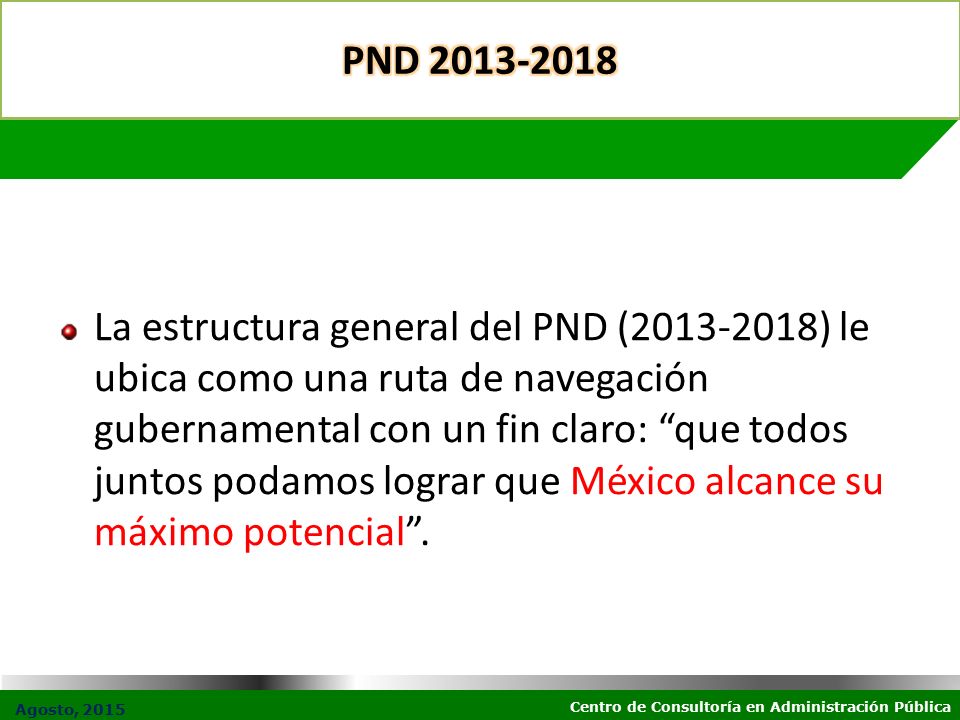 PND 2013-2018

La estructura general del PND (2013-2018) le ubica como una ruta de navegación gubernamental con un fin claro: “que todos juntos podamos lograr que México alcance su máximo potencial”.

Agosto, 2015

Centro de Consultoría en Administración Pública